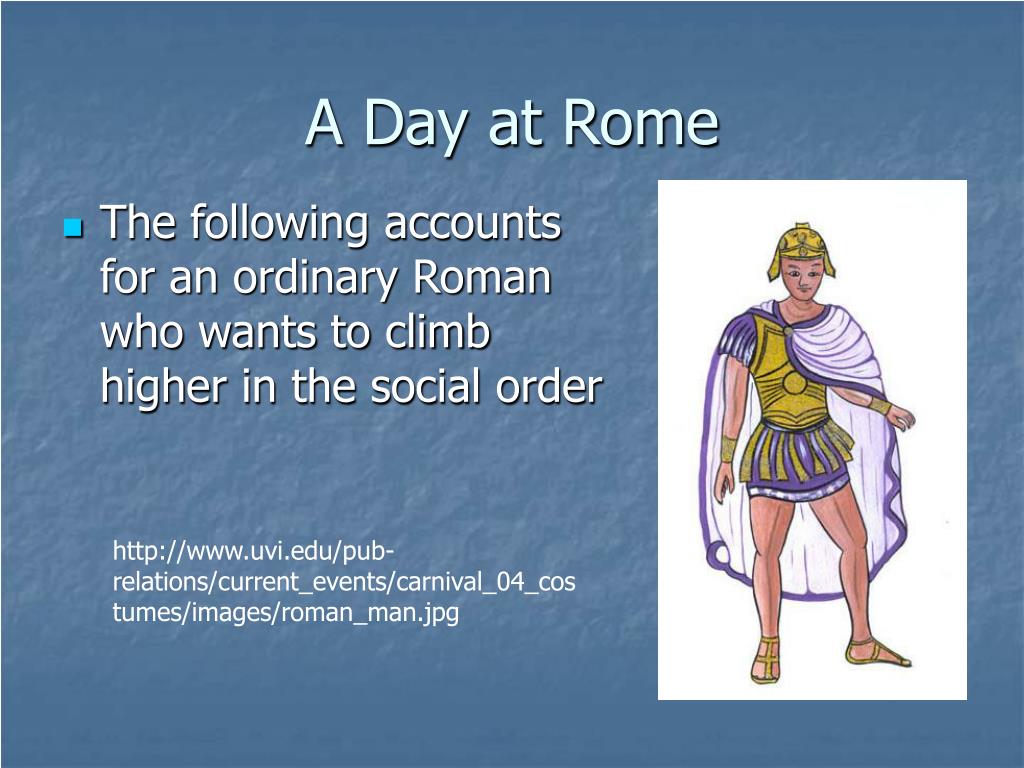 A Day at Rome

The following accounts for an ordinary Roman who wants to climb higher in the social order

http://www.uvi.edu/pub-relations/current_events/carnival_04_costumes/images/roman_man.jpg